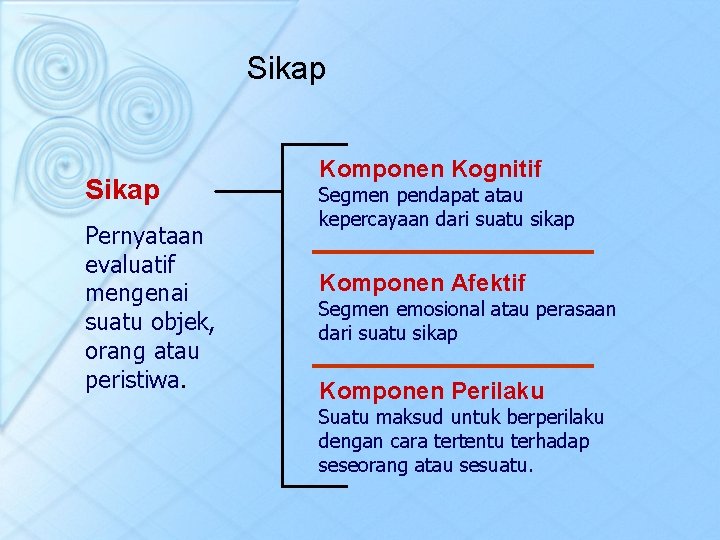 Sikap

Sikap

Pernyataan evaluatif mengenai suatu objek, orang atau peristiwa.

Komponen Kognitif
Segmen pendapat atau kepercayaan dari suatu sikap

Komponen Afektif
Segmen emosional atau perasaan dari suatu sikap

Komponen Perilaku
Suatu maksud untuk berperilaku dengan cara tertentu terhadap seseorang atau sesuatu.